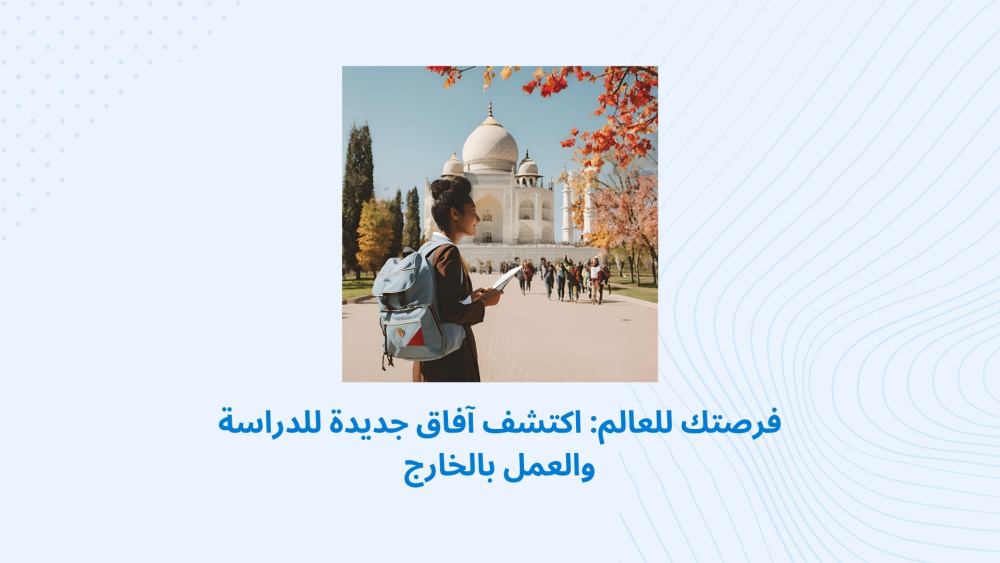 فرصتك للعالم: اكتشف آفاق جديدة للدراسة والعمل بالخارج